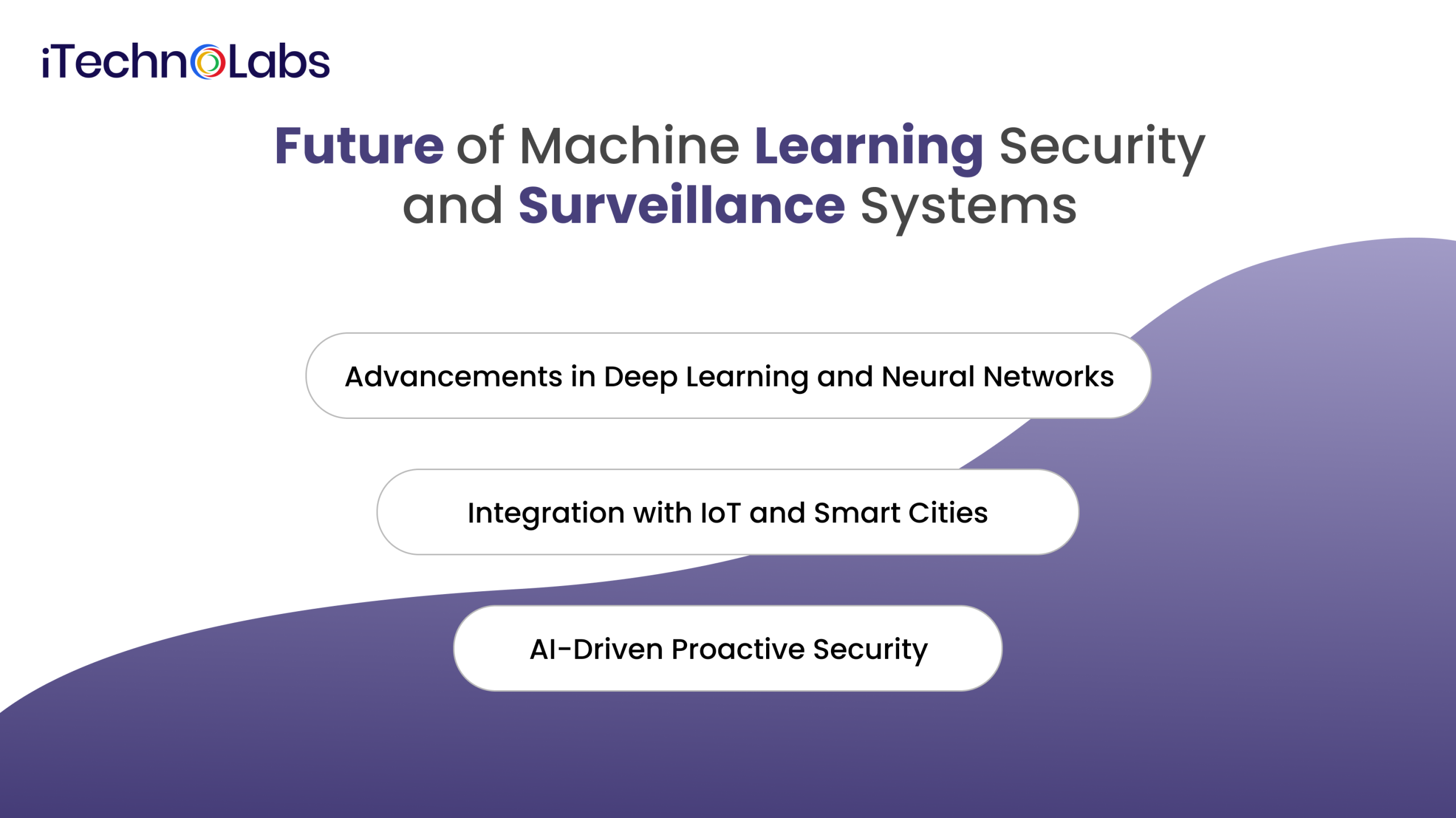 iTechnoLabs

Future of Machine Learning Security and Surveillance Systems

Advancements in Deep Learning and Neural Networks

Integration with IoT and Smart Cities

AI-Driven Proactive Security